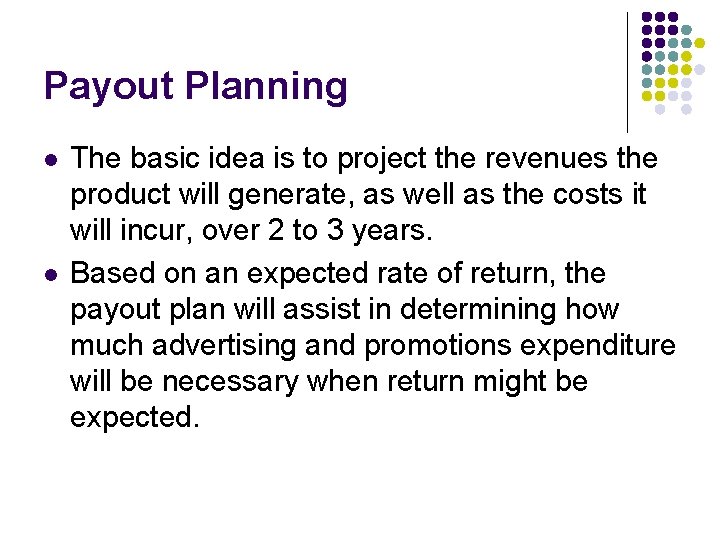 Payout Planning

- The basic idea is to project the revenues the product will generate, as well as the costs it will incur, over 2 to 3 years.
- Based on an expected rate of return, the payout plan will assist in determining how much advertising and promotions expenditure will be necessary when return might be expected.